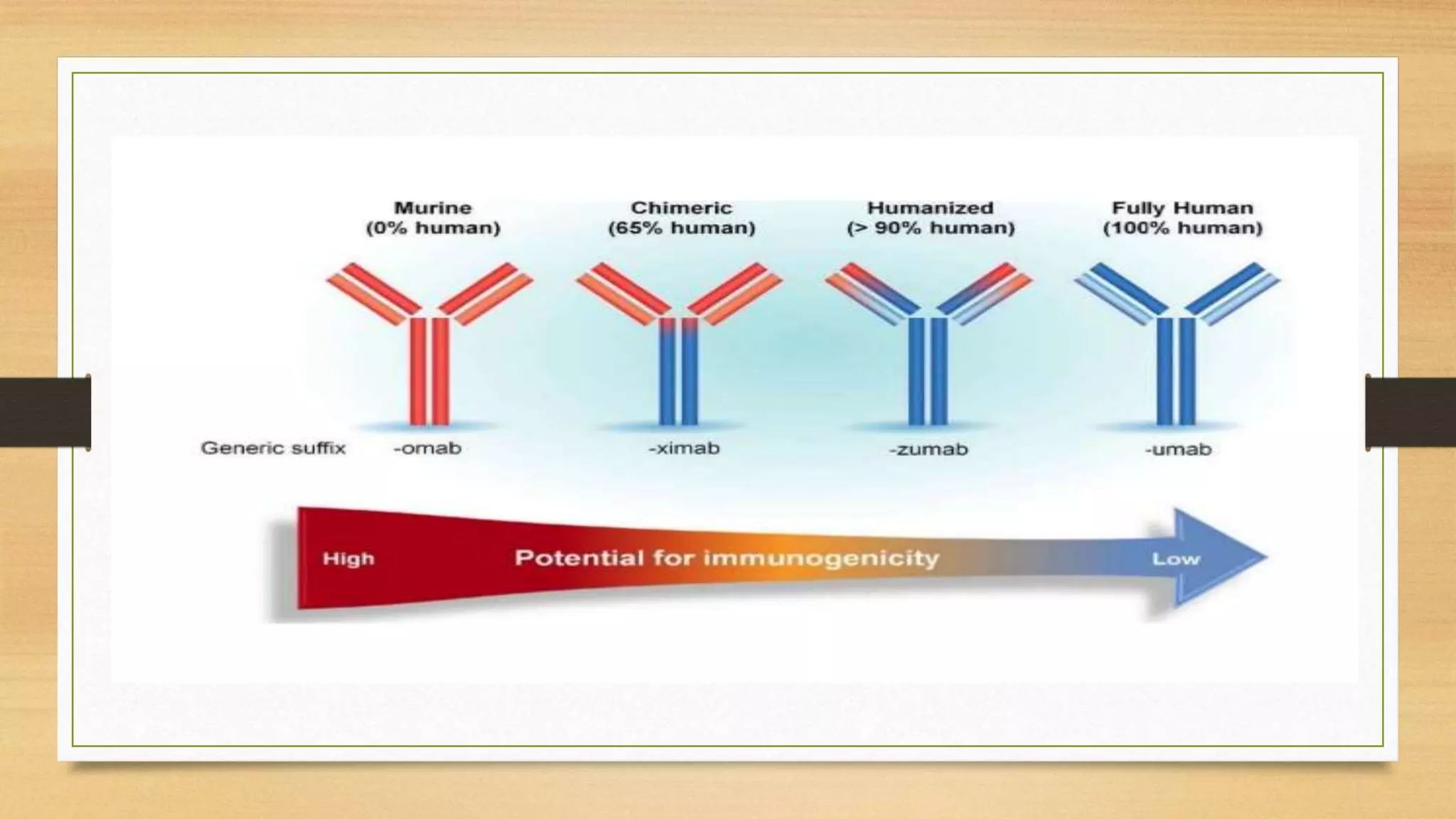 Murine (0% human)

Chimeric (65% human)

Humanized (> 90% human)

Fully Human (100% human)

Generic suffix -omab -ximab -zumab -umab

High Potential for immunogenicity Low